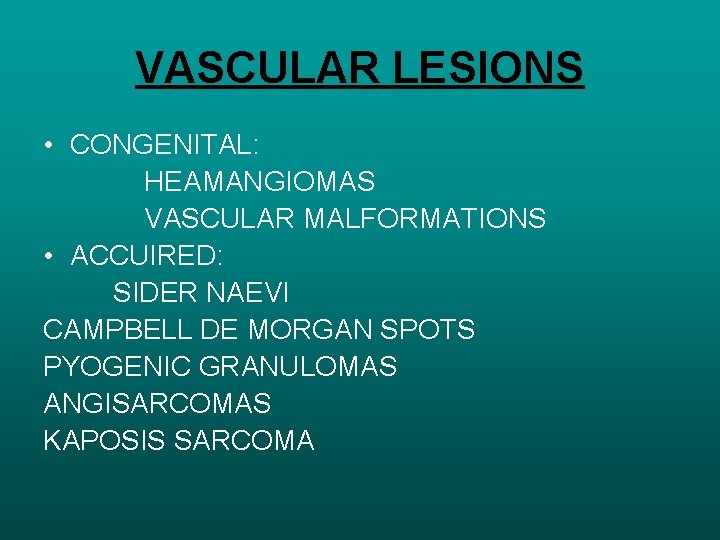 VASCULAR LESIONS

• CONGENITAL:
HEAMANGIOMAS
VASCULAR MALFORMATIONS
• ACCUIRED:
SIDER NAEVI
CAMPBELL DE MORGAN SPOTS
PYOGENIC GRANULOMAS
ANGISARCOMAS
KAPOSIS SARCOMA